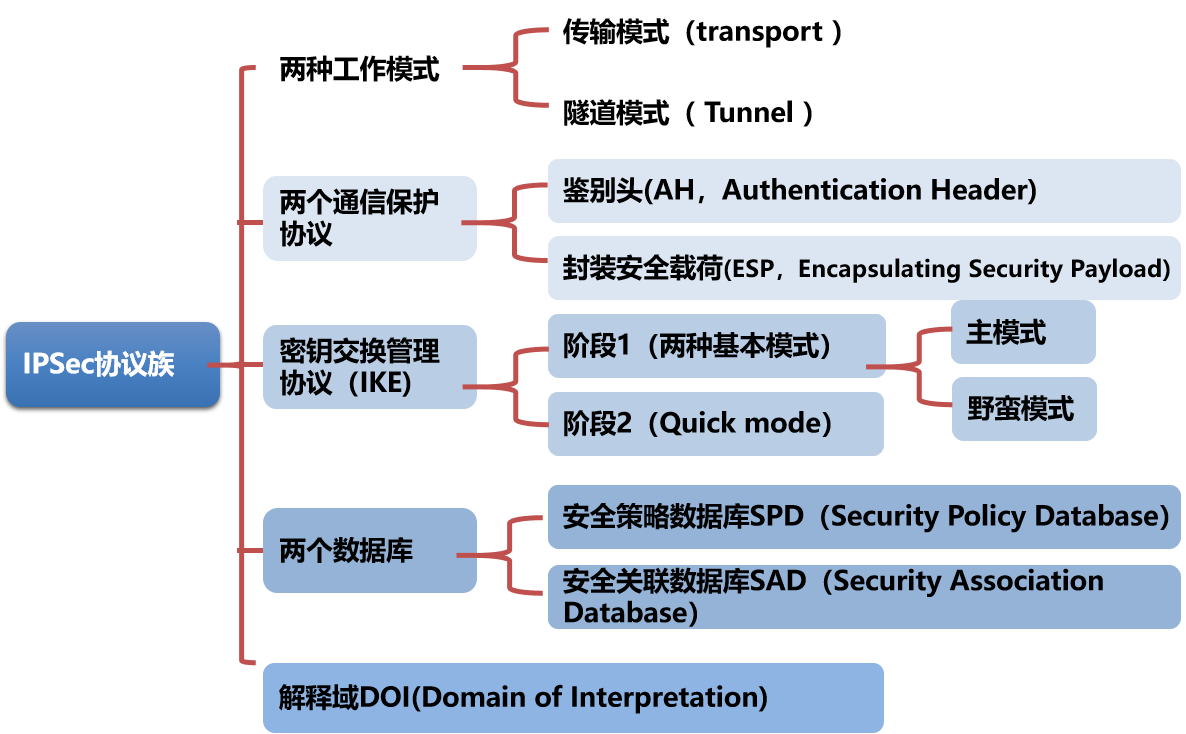 IPSec协议族

两种工作模式

传输模式（transport ）

隧道模式（ Tunnel ）

两个通信保护协议

鉴别头(AH，Authentication Header)

封装安全载荷(ESP，Encapsulating Security Payload)

密钥交换管理协议（IKE）

阶段1（两种基本模式）

主模式

野蛮模式

阶段2（Quick mode）

两个数据库

安全策略数据库SPD（Security Policy Database）

安全关联数据库SAD（Security Association Database）

解释域DOI(Domain of Interpretation)